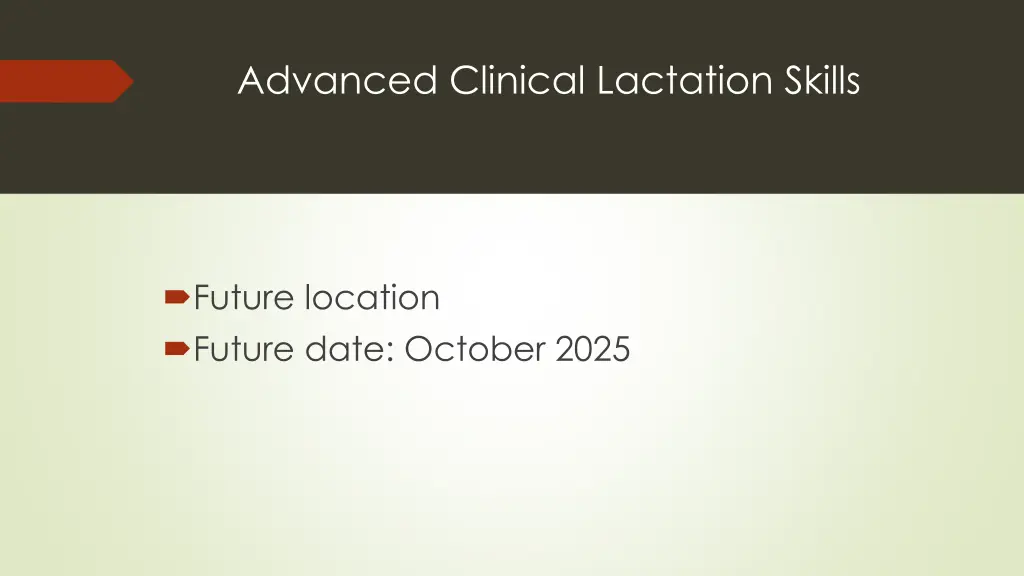 Advanced Clinical Lactation Skills

Future location
Future date: October 2025